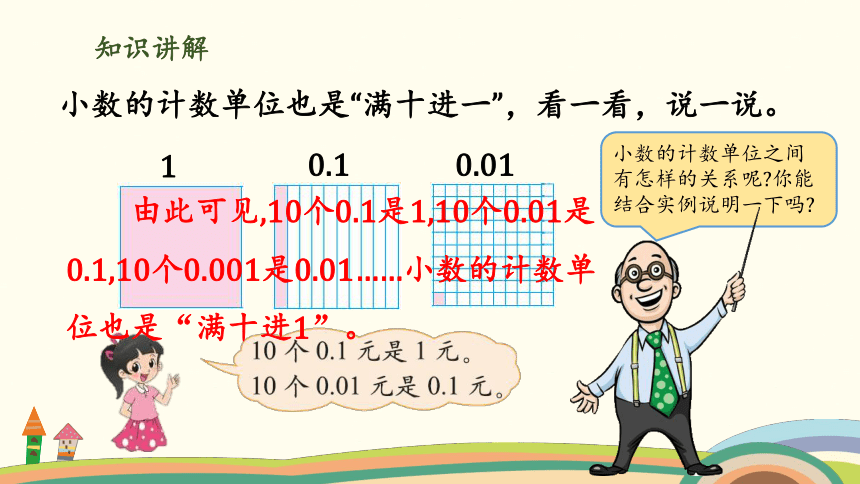 知识讲解

小数的计数单位也是“满十进一”，看一看，说一说。

1 0.1 0.01

小数的计数单位之间有怎样的关系呢?你能结合实例说明一下吗?

由此可见,10个0.1是1,10个0.01是0.1,10个0.001是0.01……小数的计数单位也是“满十进1”。

10 个 0.1 元是 1 元。
10 个 0.01 元是 0.1 元。